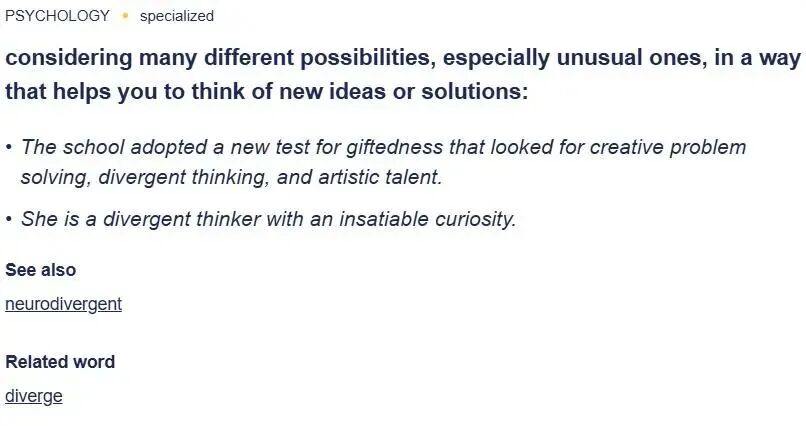 PSYCHOLOGY • specialized

considering many different possibilities, especially unusual ones, in a way that helps you to think of new ideas or solutions:

• The school adopted a new test for giftedness that looked for creative problem solving, divergent thinking, and artistic talent.

• She is a divergent thinker with an insatiable curiosity.

See also

neurodivergent

Related word

diverge